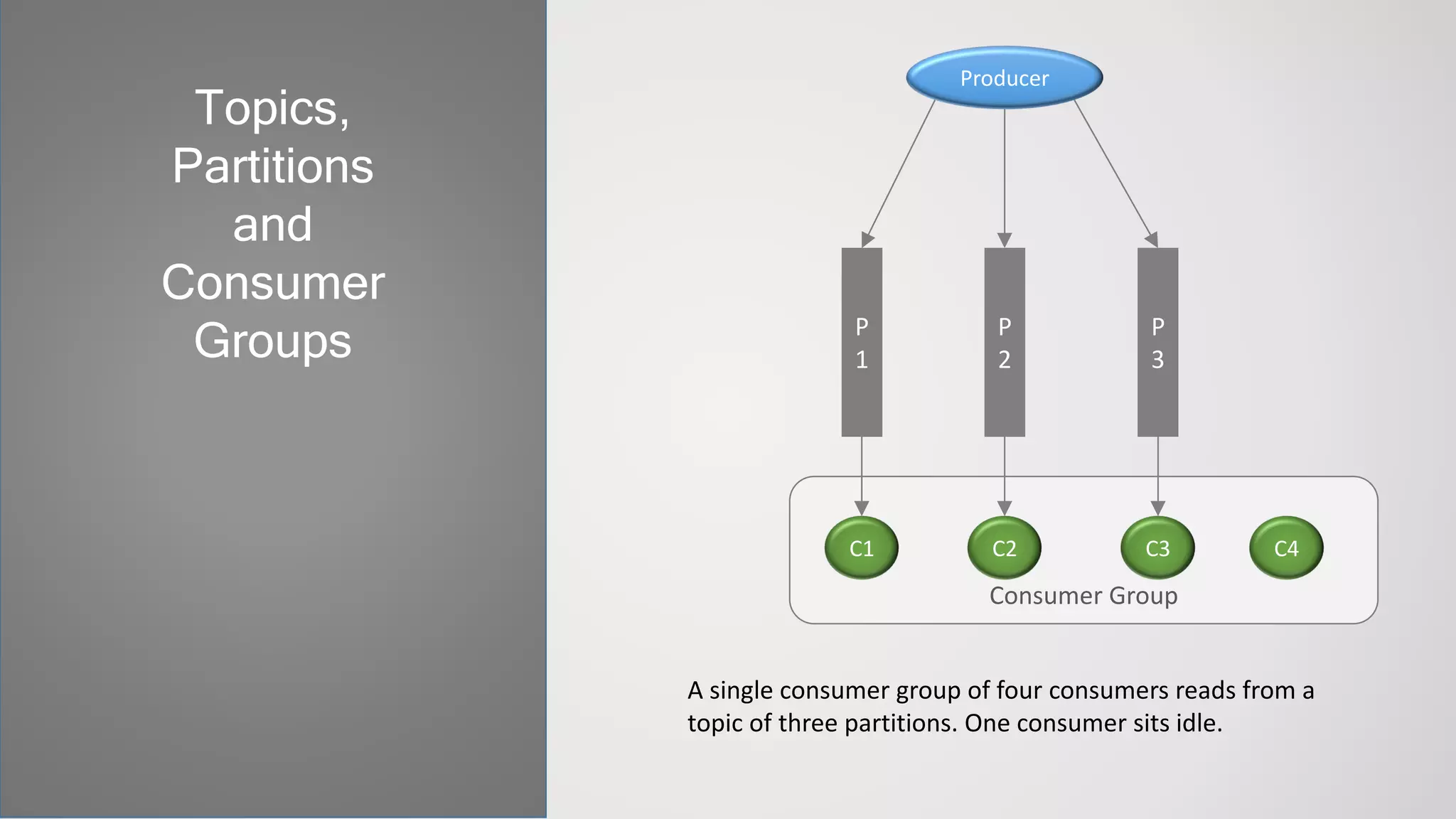 Topics, Partitions and Consumer Groups

Producer

P
1

P
2

P
3

C1

C2

C3

C4

Consumer Group

A single consumer group of four consumers reads from a topic of three partitions. One consumer sits idle.